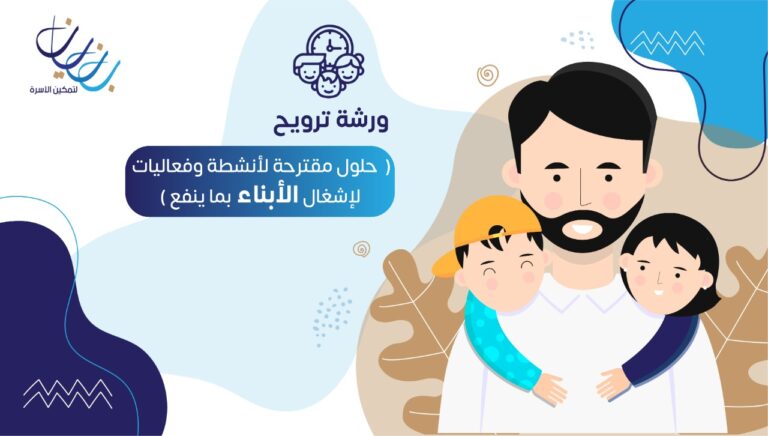 بنيان
لتمكين الأسرة

ورشة ترويح

( حلول مقترحة لأنشطة وفعاليات لإشغال الأبناء بما ينفع )